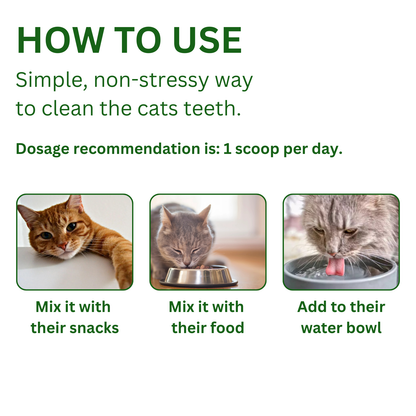 HOW TO USE

Simple, non-stressy way to clean the cats teeth.

Dosage recommendation is: 1 scoop per day.

Mix it with their snacks

Mix it with their food

Add to their water bowl